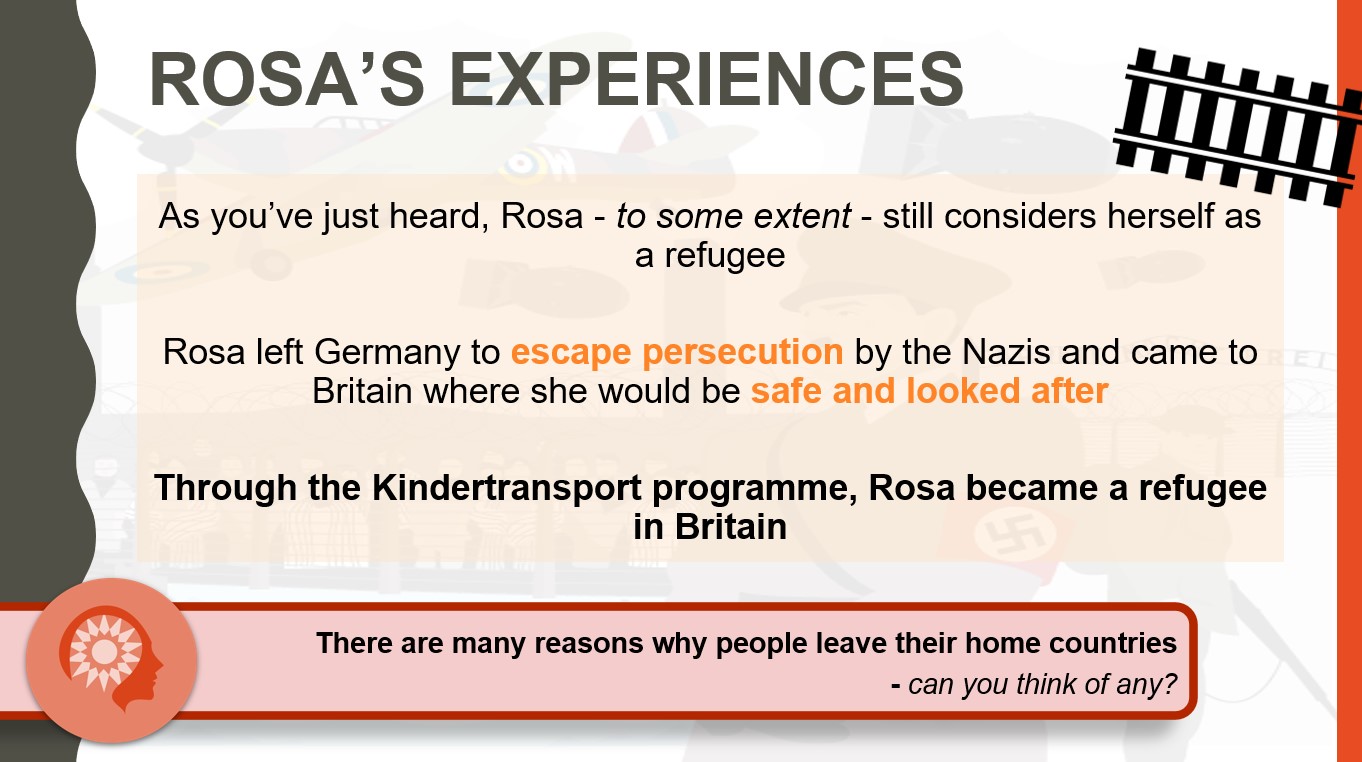 ROSA'S EXPERIENCES

As you've just heard, Rosa - to some extent - still considers herself as a refugee

Rosa left Germany to escape persecution by the Nazis and came to Britain where she would be safe and looked after

Through the Kindertransport programme, Rosa became a refugee in Britain

There are many reasons why people leave their home countries - can you think of any?